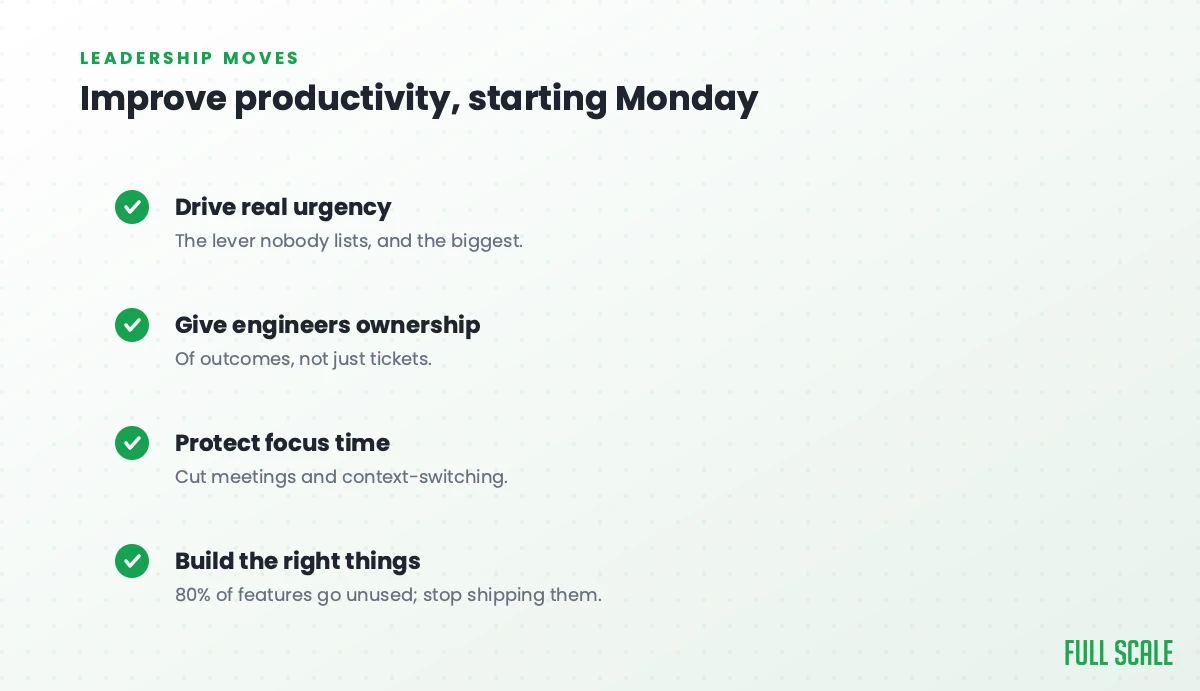 LEADERSHIP MOVES

Improve productivity, starting Monday

Drive real urgency
The lever nobody lists, and the biggest.

Give engineers ownership
Of outcomes, not just tickets.

Protect focus time
Cut meetings and context-switching.

Build the right things
80% of features go unused; stop shipping them.

FULL SCALE